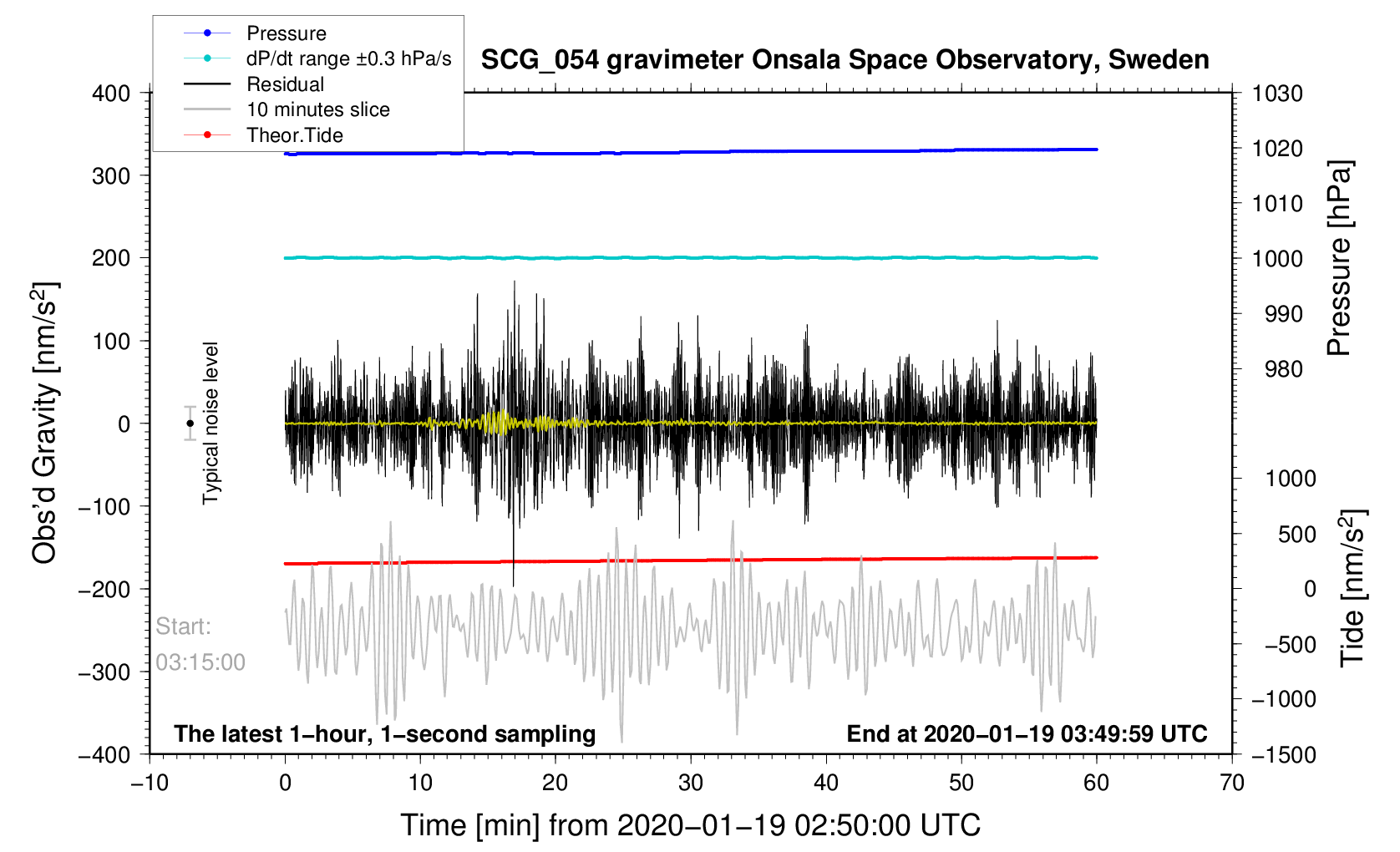 Pressure
dP/dt range ±0.3 hPa/s
Residual
10 minutes slice
Theor.Tide

SCG_054 gravimeter Onsala Space Observatory, Sweden

400
300
200
100
0
−100
−200
−300
−400

Obs'd Gravity [nm/s$^2$]

Typical noise level

Start:
03:15:00

The latest 1−hour, 1−second sampling

End at 2020−01−19 03:49:59 UTC

1030
1020
1010
1000
990
980

Pressure [hPa]

1000
500
0
−500
−1000
−1500

Tide [nm/s$^2$]

−10
0
10
20
30
40
50
60
70

Time [min] from 2020−01−19 02:50:00 UTC